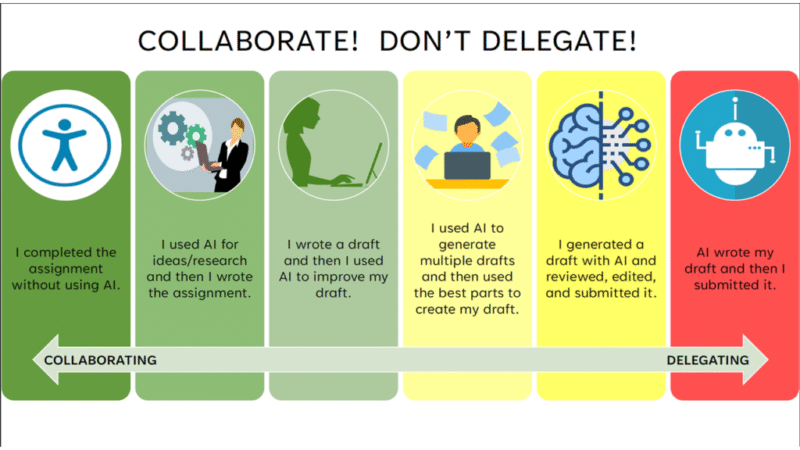 COLLABORATE! DON'T DELEGATE!

I completed the assignment without using AI.

I used AI for ideas/research and then I wrote the assignment.

I wrote a draft and then I used AI to improve my draft.

I used AI to generate multiple drafts and then used the best parts to create my draft.

I generated a draft with AI and reviewed, edited, and submitted it.

AI wrote my draft and then I submitted it.

COLLABORATING

DELEGATING